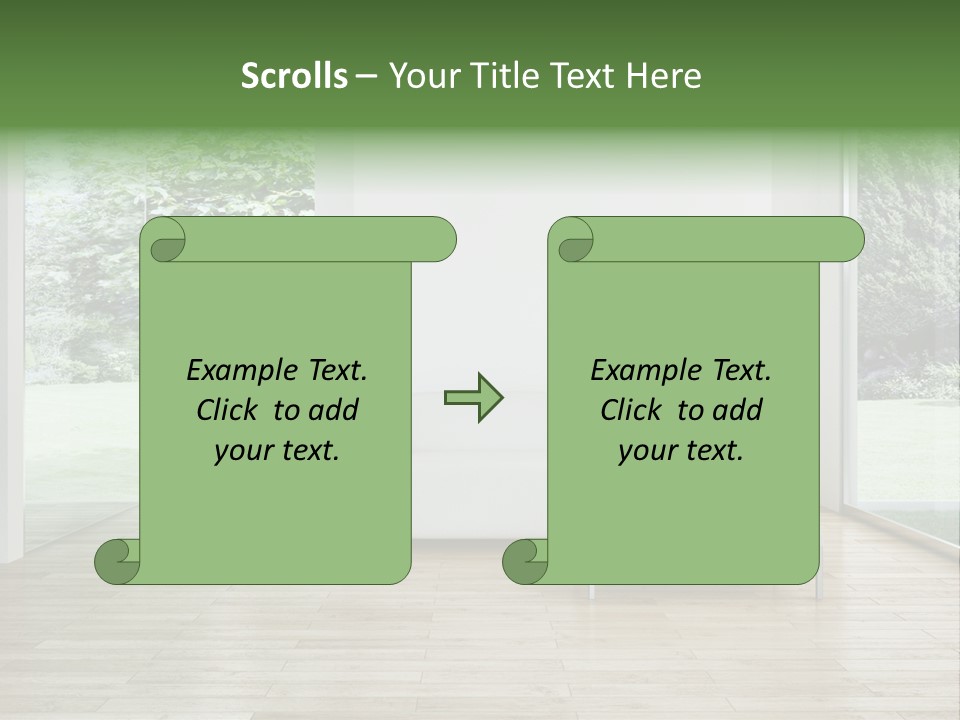 Scrolls – Your Title Text Here

Example Text. Click to add your text.

Example Text. Click to add your text.